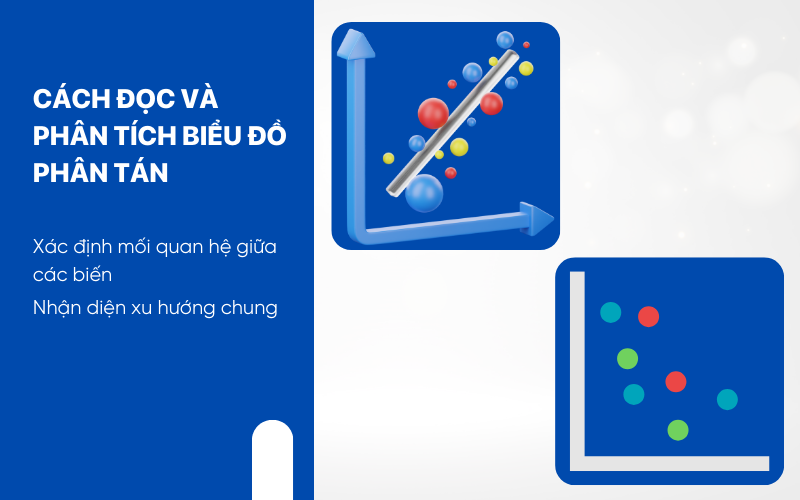 CÁCH ĐỌC VÀ PHÂN TÍCH BIỂU ĐỒ PHÂN TÁN

Xác định mối quan hệ giữa các biến

Nhận diện xu hướng chung